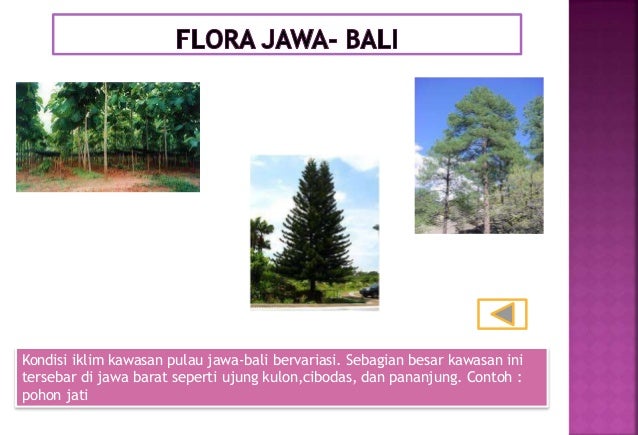 FLORA JAWA- BALI

Kondisi iklim kawasan pulau jawa-bali bervariasi. Sebagian besar kawasan ini tersebar di jawa barat seperti ujung kulon,cibodas, dan pananjung. Contoh : pohon jati